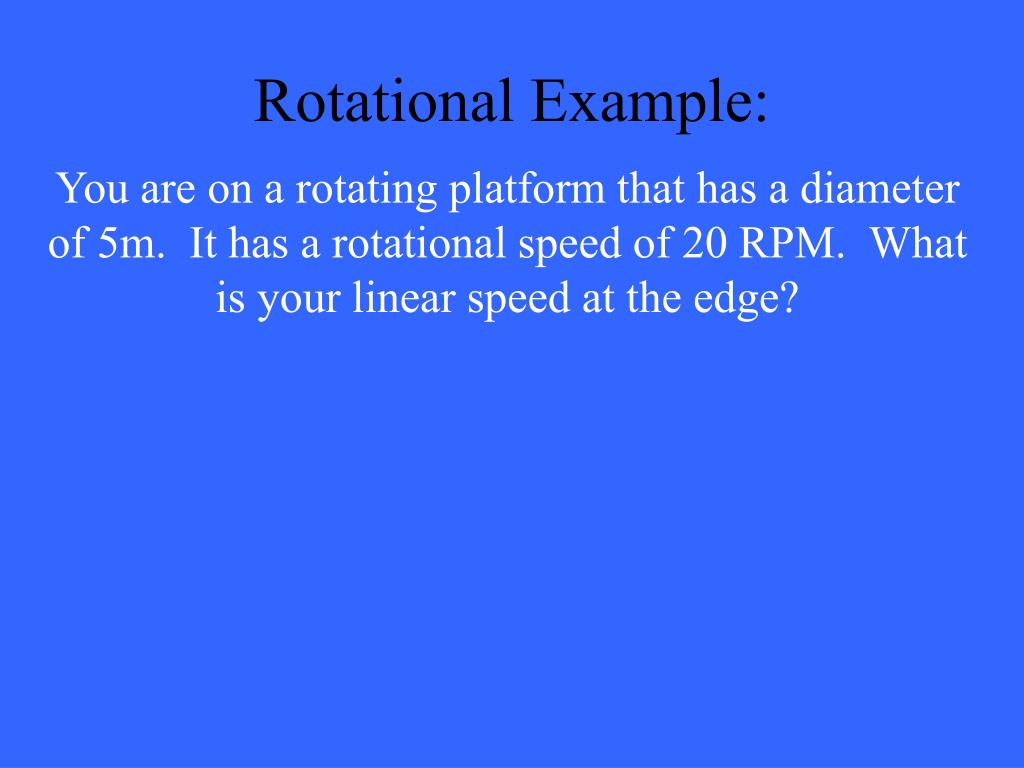 Rotational Example:

You are on a rotating platform that has a diameter of 5m. It has a rotational speed of 20 RPM. What is your linear speed at the edge?